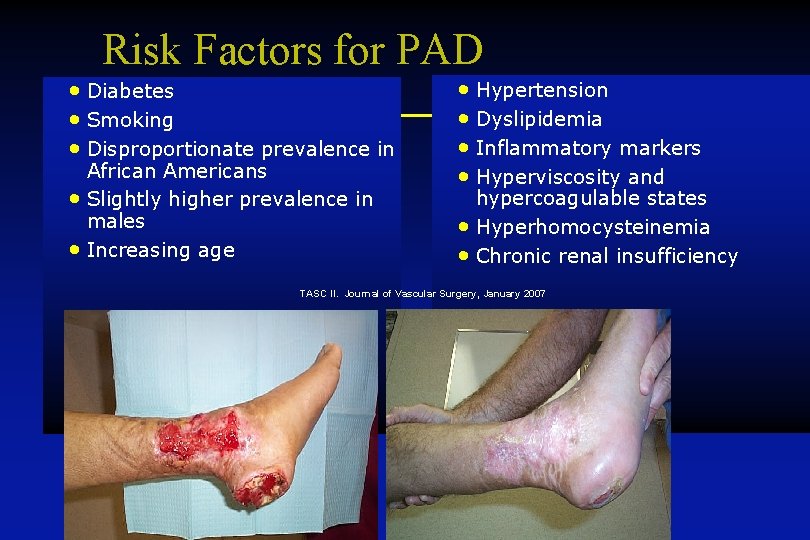 Risk Factors for PAD

• Diabetes
• Smoking
• Disproportionate prevalence in African Americans
• Slightly higher prevalence in males
• Increasing age

• Hypertension
• Dyslipidemia
• Inflammatory markers
• Hyperviscosity and hypercoagulable states
• Hyperhomocysteinemia
• Chronic renal insufficiency

TASC II. Journal of Vascular Surgery, January 2007